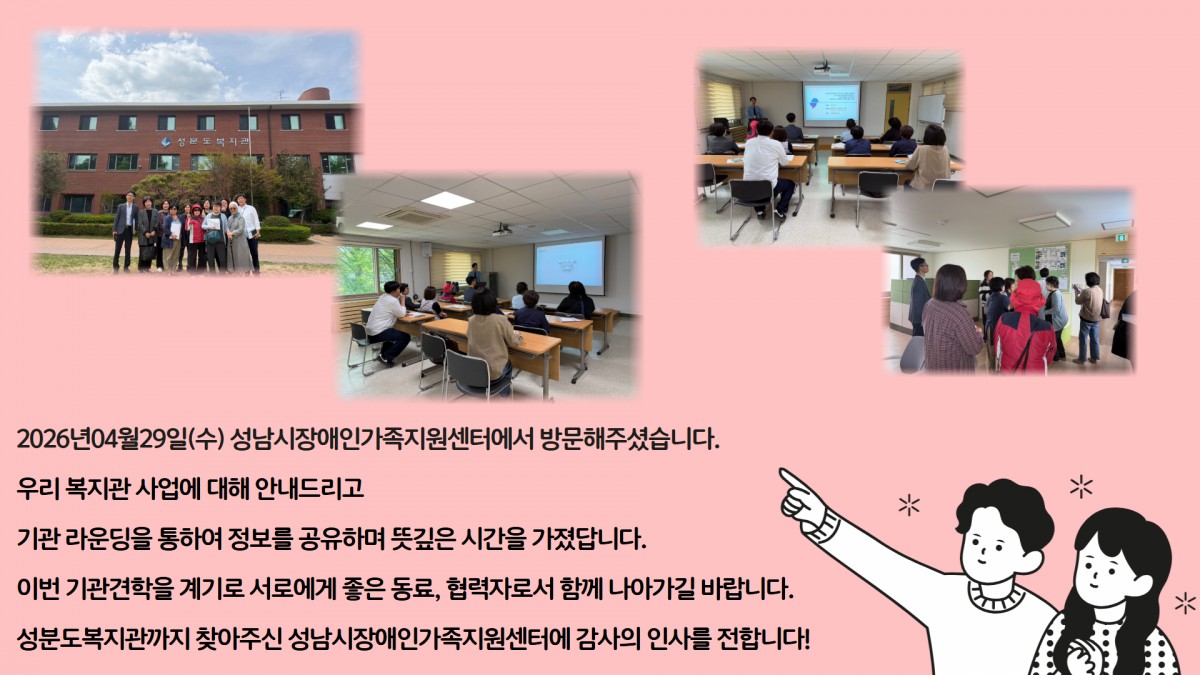 성분도복지관

2026년04월29일(수) 성남시장애인가족지원센터에서 방문해주셨습니다.

우리 복지관 사업에 대해 안내드리고

기관 라운딩을 통하여 정보를 공유하며 뜻깊은 시간을 가졌답니다.

이번 기관견학을 계기로 서로에게 좋은 동료, 협력자로서 함께 나아가길 바랍니다.

성분도복지관까지 찾아주신 성남시장애인가족지원센터에 감사의 인사를 전합니다!